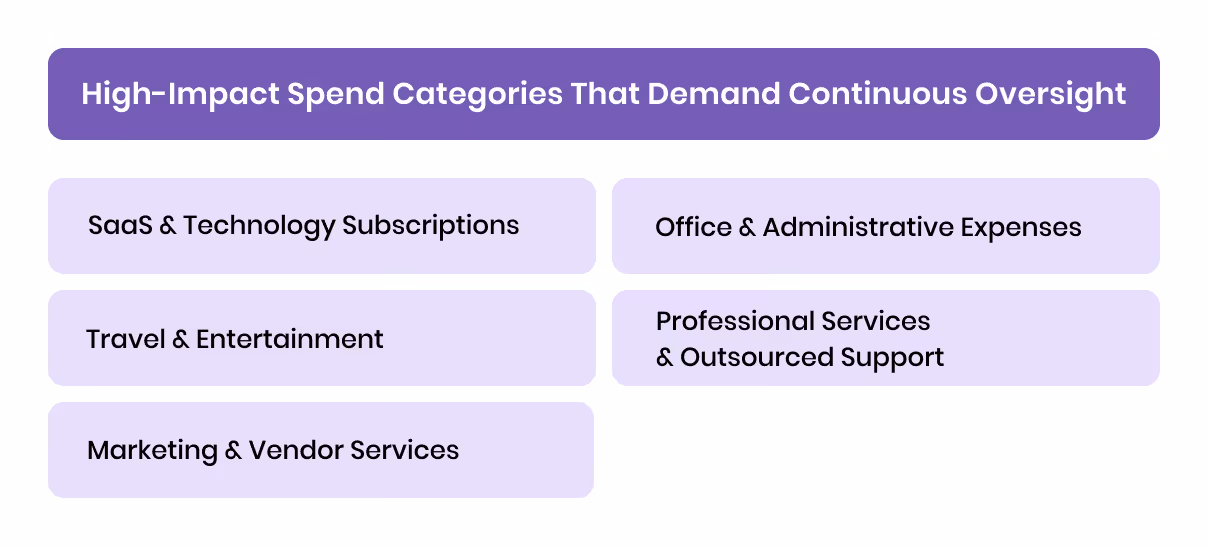 High-Impact Spend Categories That Demand Continuous Oversight

SaaS & Technology Subscriptions

Travel & Entertainment

Marketing & Vendor Services

Office & Administrative Expenses

Professional Services & Outsourced Support